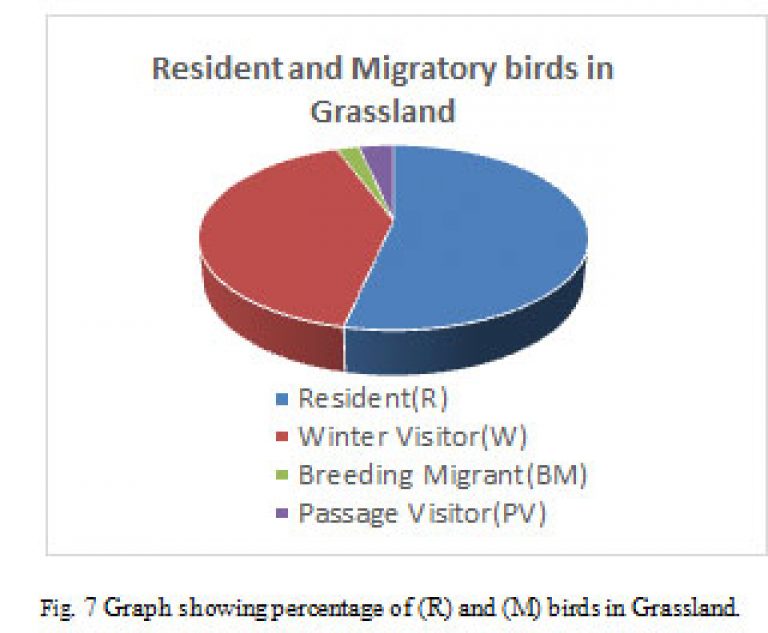 Resident and Migratory birds in Grassland

Resident(R)
Winter Visitor(W)
Breeding Migrant(BM)
Passage Visitor(PV)

Fig. 7 Graph showing percentage of (R) and (M) birds in Grassland.